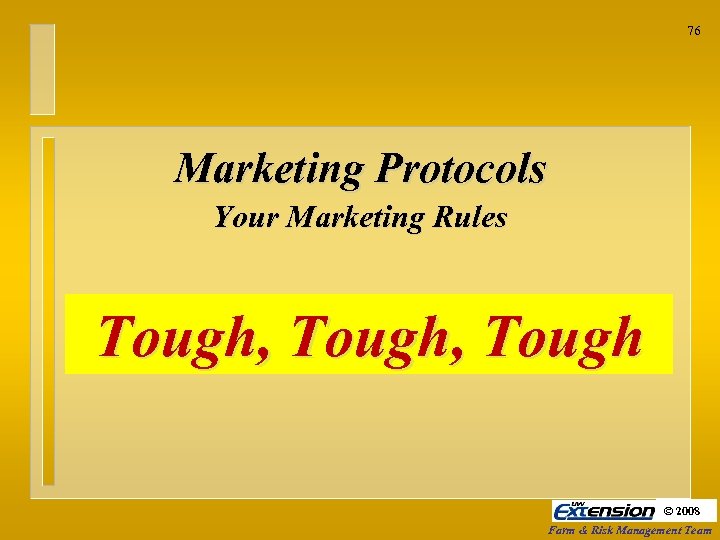 76

Marketing Protocols
Your Marketing Rules

Tough, Tough, Tough

UW Extension © 2008
Farm & Risk Management Team